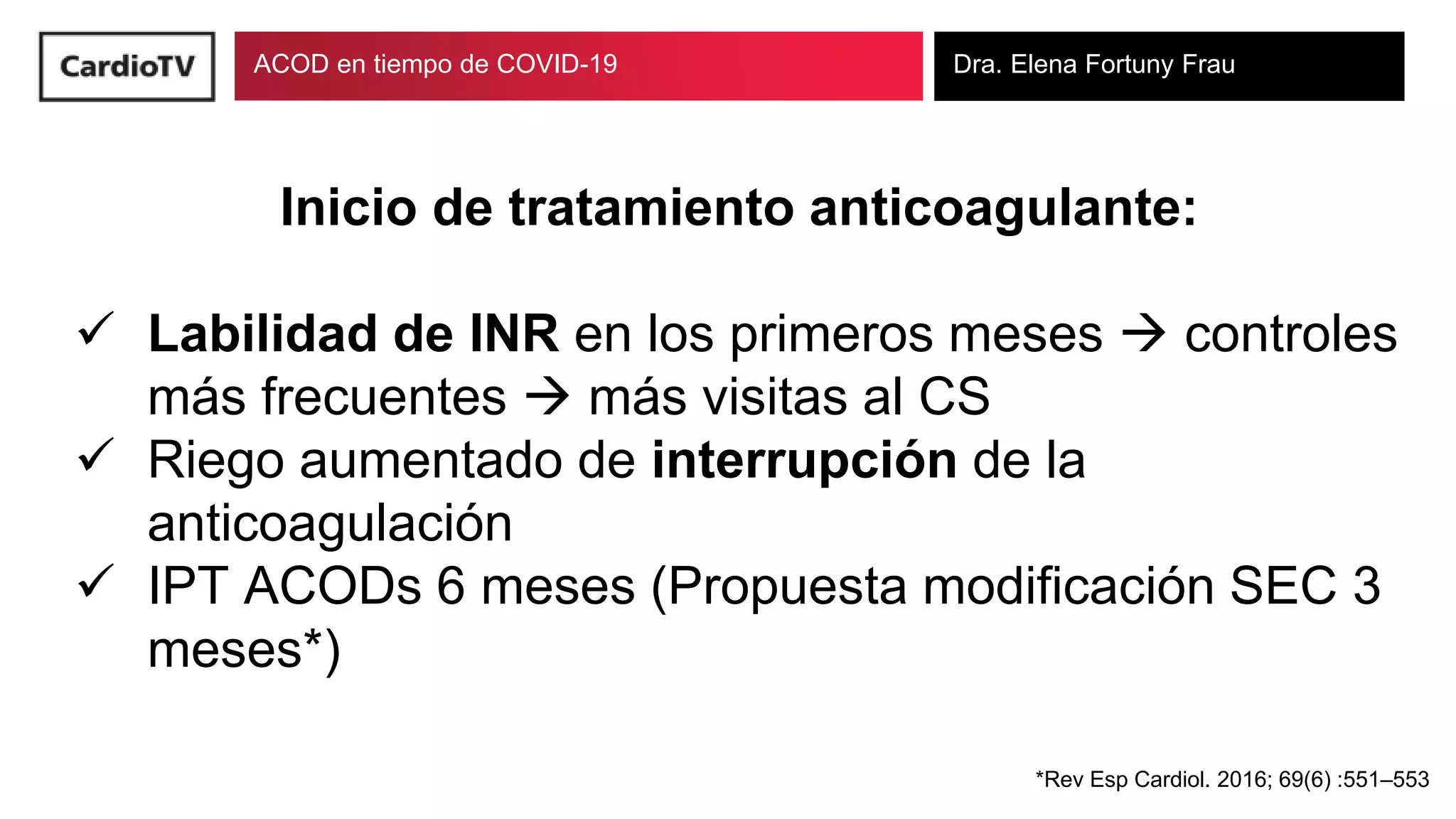 CardioTV

ACOD en tiempo de COVID-19

Dra. Elena Fortuny Frau

Inicio de tratamiento anticoagulante:

✓ Labilidad de INR en los primeros meses → controles más frecuentes → más visitas al CS
✓ Riego aumentado de interrupción de la anticoagulación
✓ IPT ACODs 6 meses (Propuesta modificación SEC 3 meses*)

*Rev Esp Cardiol. 2016; 69(6) :551–553